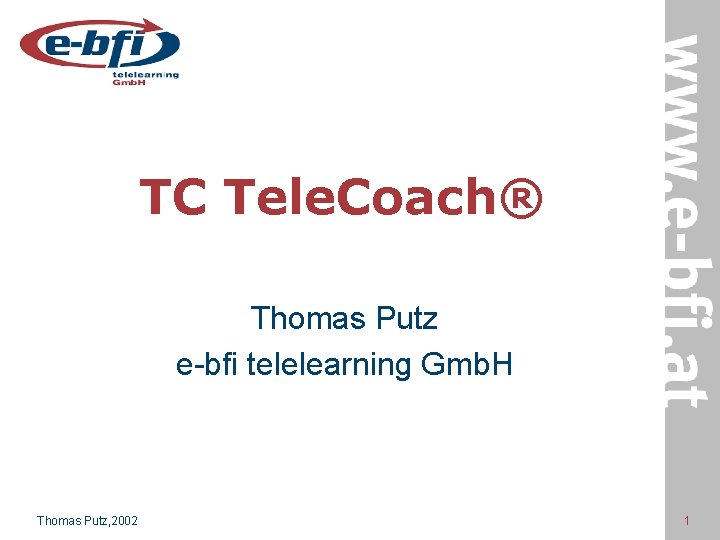 e-bfi
telelearning
GmbH

www.e-bfi.at

TC TeleCoach®

Thomas Putz
e-bfi telelearning GmbH

Thomas Putz,2002

1